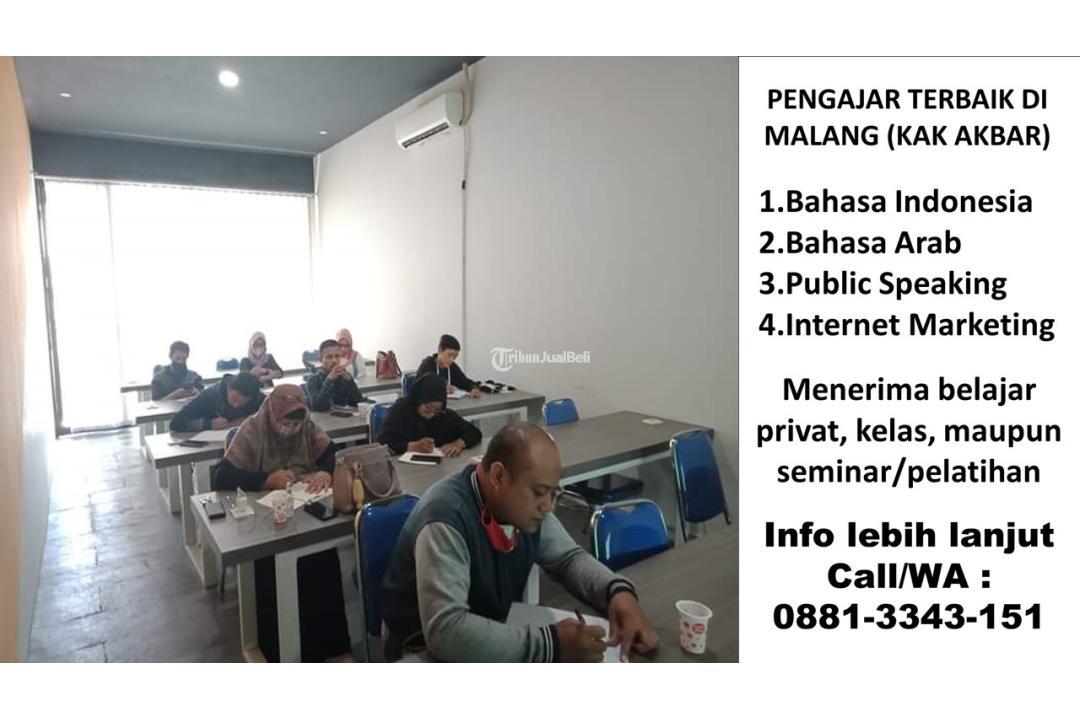 TribunJualBeli

PENGAJAR TERBAIK DI MALANG (KAK AKBAR)

1.Bahasa Indonesia
2.Bahasa Arab
3.Public Speaking
4.Internet Marketing

Menerima belajar privat, kelas, maupun seminar/pelatihan

Info lebih lanjut Call/WA : 0881-3343-151